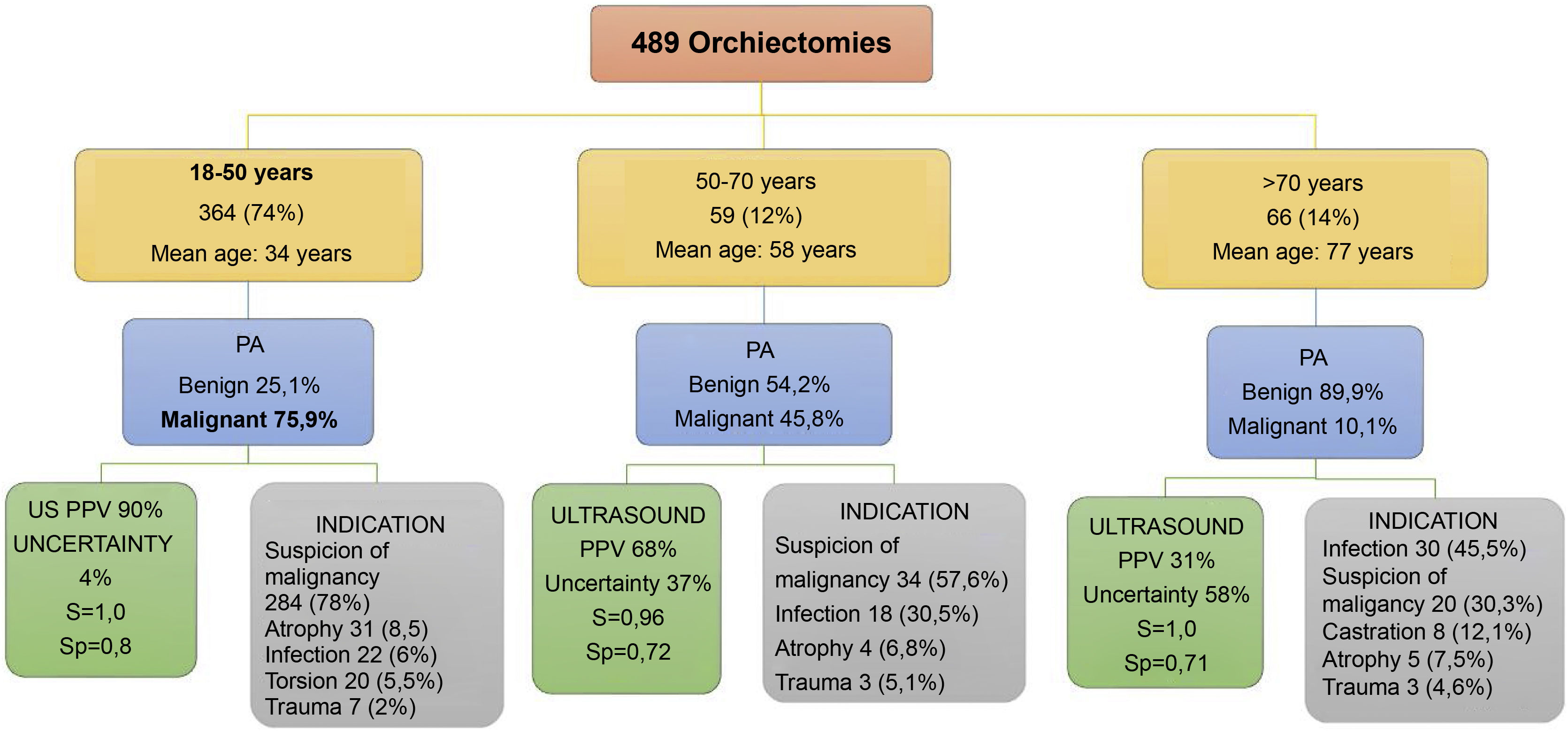 489 Orchiectomies

18-50 years
364 (74%)
Mean age: 34 years

PA
Benign 25,1%
Malignant 75,9%

US PPV 90%
UNCERTAINTY 4%
S=1,0
Sp=0,8

INDICATION
Suspicion of malignancy 284 (78%)
Atrophy 31 (8,5)
Infection 22 (6%)
Torsion 20 (5,5%)
Trauma 7 (2%)

50-70 years
59 (12%)
Mean age: 58 years

PA
Benign 54,2%
Malignant 45,8%

ULTRASOUND
PPV 68%
Uncertainty 37%
S=0,96
Sp=0,72

INDICATION
Suspicion of malignancy 34 (57,6%)
Infection 18 (30,5%)
Atrophy 4 (6,8%)
Trauma 3 (5,1%)

>70 years
66 (14%)
Mean age: 77 years

PA
Benign 89,9%
Malignant 10,1%

ULTRASOUND
PPV 31%
Uncertainty 58%
S=1,0
Sp=0,71

INDICATION
Infection 30 (45,5%)
Suspicion of maligancy 20 (30,3%)
Castration 8 (12,1%)
Atrophy 5 (7,5%)
Trauma 3 (4,6%)